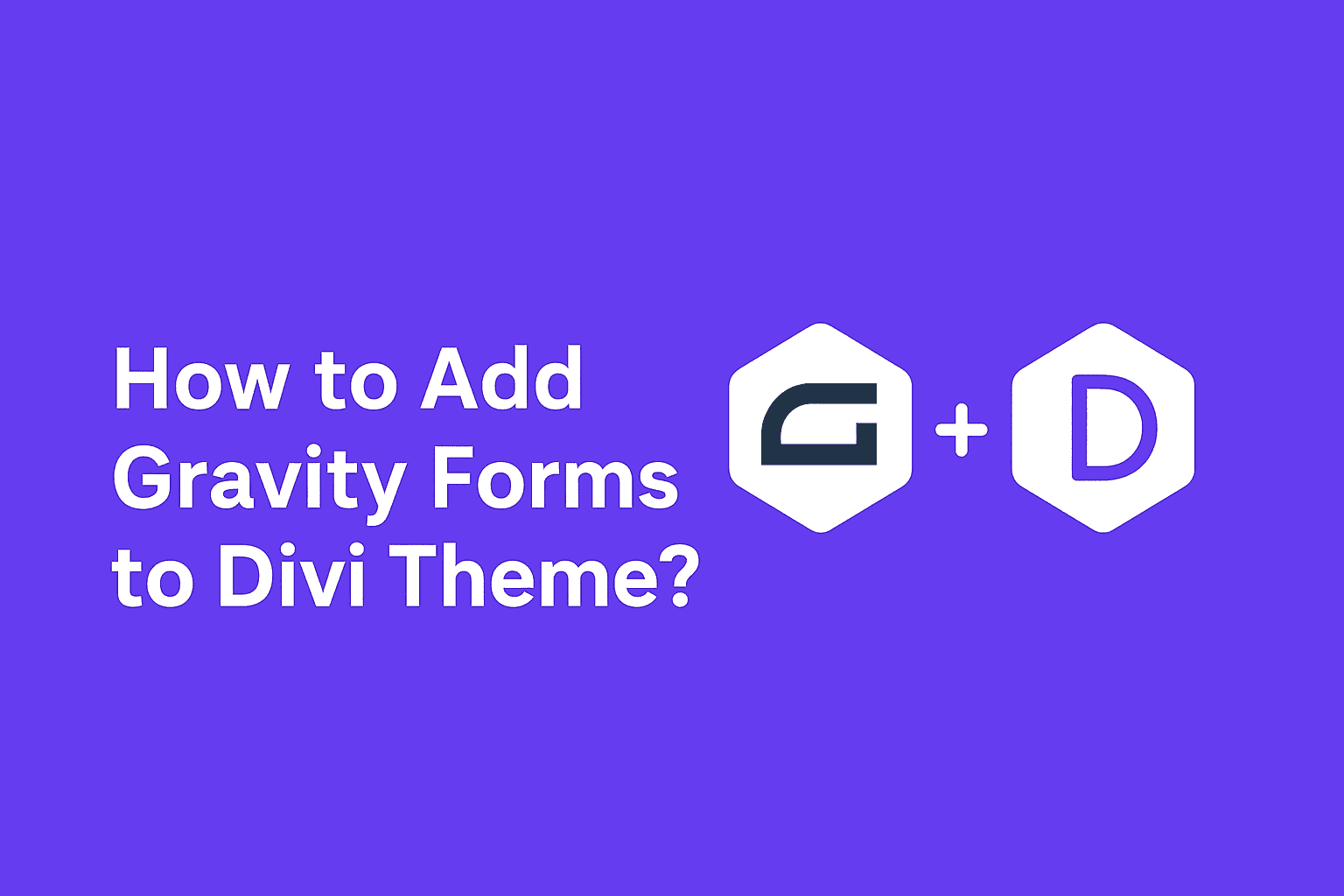 How to Add Gravity Forms to Divi Theme?

G + D